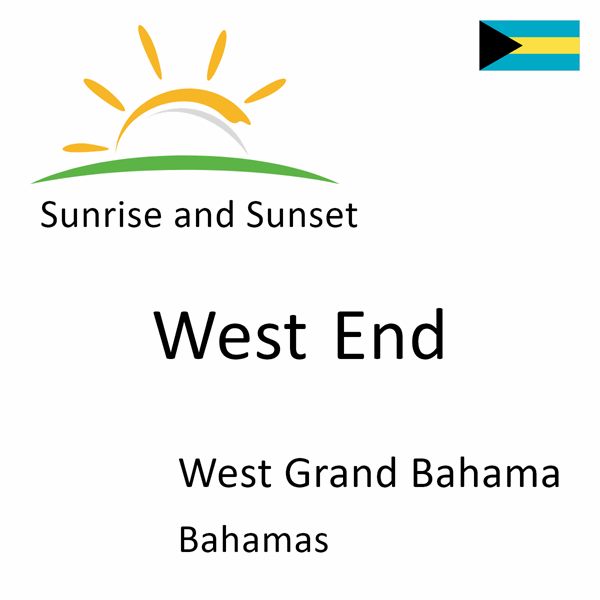 Sunrise and Sunset

West End

West Grand Bahama

Bahamas